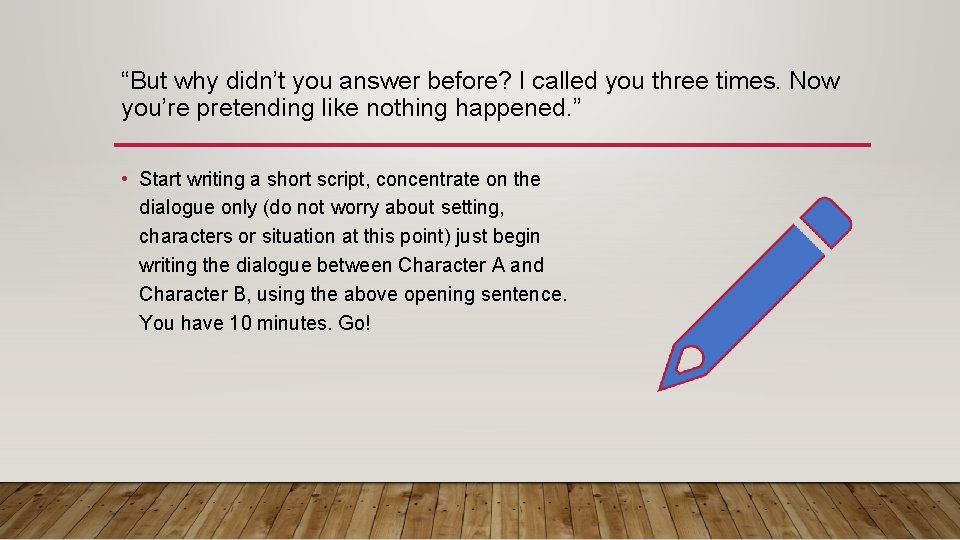 “But why didn’t you answer before? I called you three times. Now you’re pretending like nothing happened.”

• Start writing a short script, concentrate on the dialogue only (do not worry about setting, characters or situation at this point) just begin writing the dialogue between Character A and Character B, using the above opening sentence. You have 10 minutes. Go!